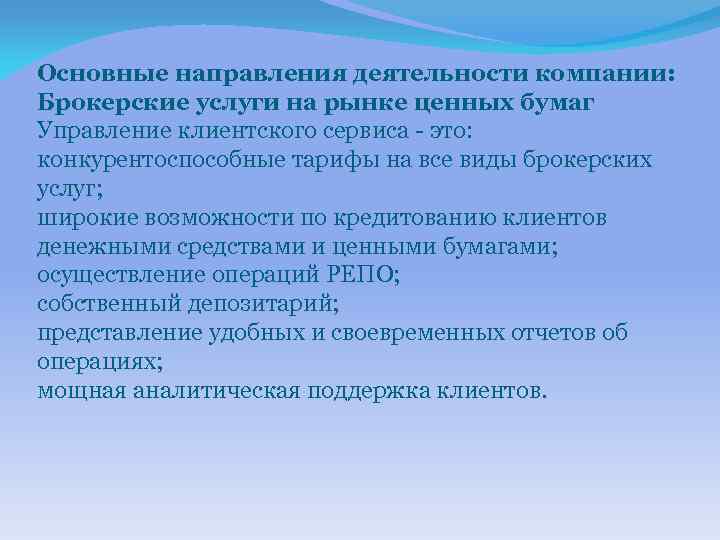 Основные направления деятельности компании: Брокерские услуги на рынке ценных бумаг
Управление клиентского сервиса - это:
конкурентоспособные тарифы на все виды брокерских услуг;
широкие возможности по кредитованию клиентов денежными средствами и ценными бумагами;
осуществление операций РЕПО;
собственный депозитарий;
представление удобных и своевременных отчетов об операциях;
мощная аналитическая поддержка клиентов.